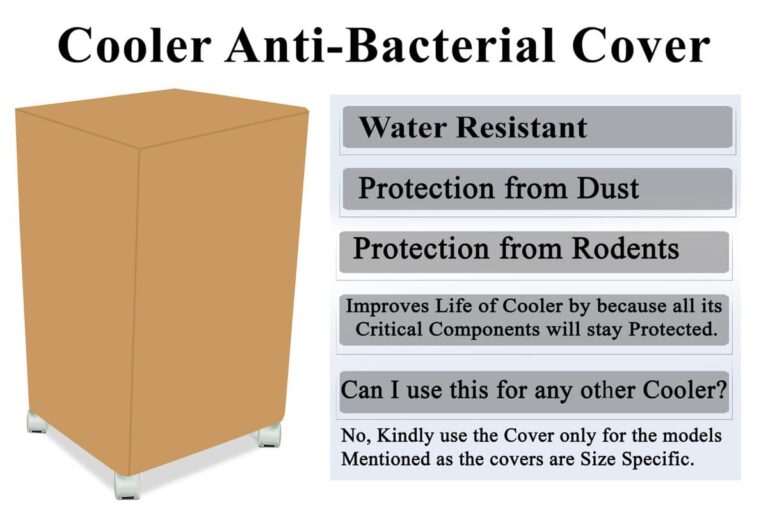 Cooler Anti-Bacterial Cover

Water Resistant

Protection from Dust

Protection from Rodents

Improves Life of Cooler by because all its Critical Components will stay Protected.

Can I use this for any other Cooler?

No, Kindly use the Cover only for the models Mentioned as the covers are Size Specific.